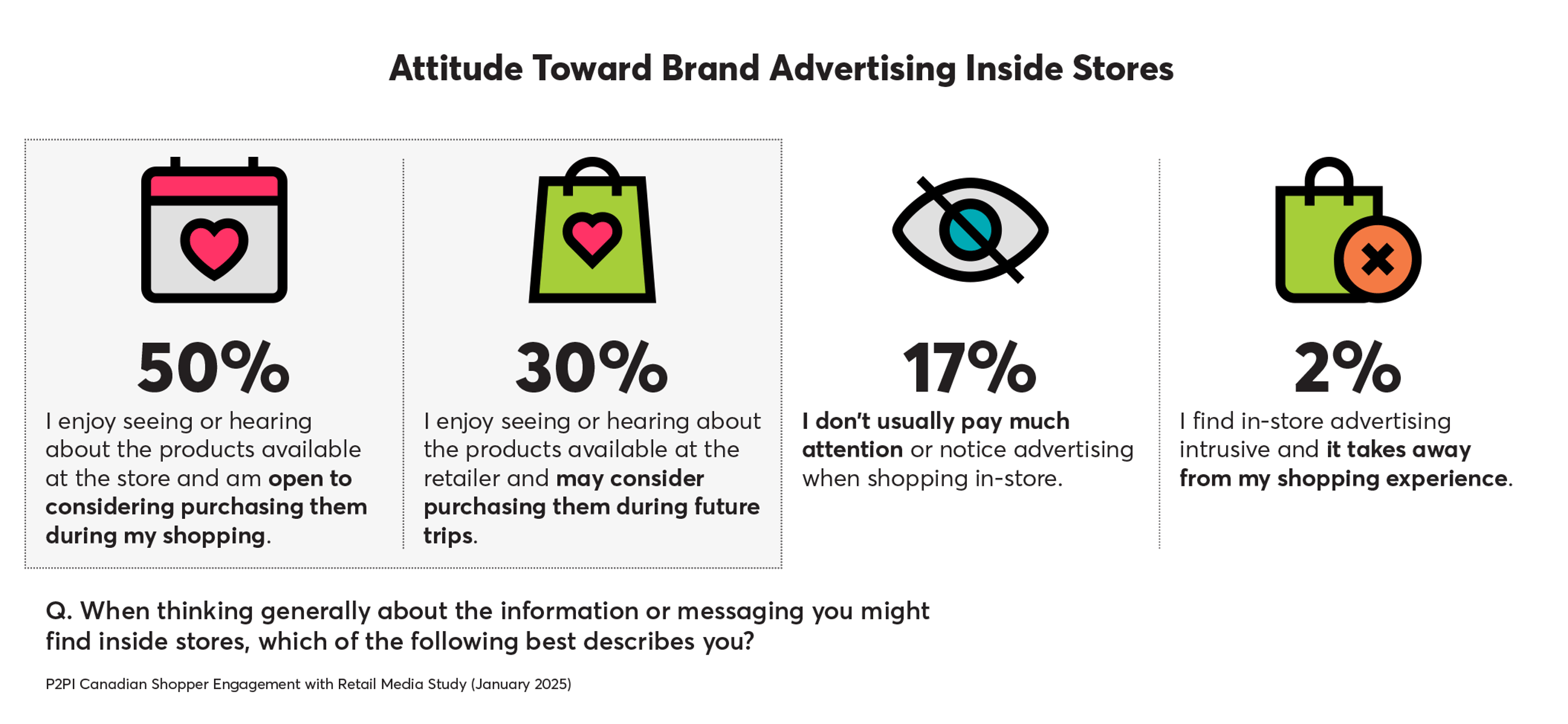 Attitude Toward Brand Advertising Inside Stores

50%
I enjoy seeing or hearing about the products available at the store and am open to considering purchasing them during my shopping.

30%
I enjoy seeing or hearing about the products available at the retailer and may consider purchasing them during future trips.

17%
I don't usually pay much attention or notice advertising when shopping in-store.

2%
I find in-store advertising intrusive and it takes away from my shopping experience.

Q. When thinking generally about the information or messaging you might find inside stores, which of the following best describes you?

P2PI Canadian Shopper Engagement with Retail Media Study (January 2025)